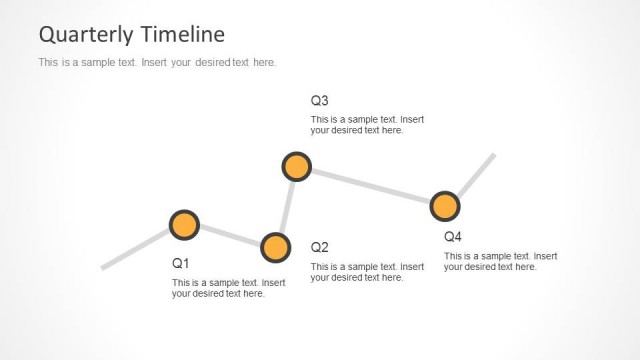 Quarterly Timeline

This is a sample text. Insert your desired text here.

Q3

This is a sample text. Insert your desired text here.

Q1

This is a sample text. Insert your desired text here.

Q2

This is a sample text. Insert your desired text here.

Q4

This is a sample text. Insert your desired text here.